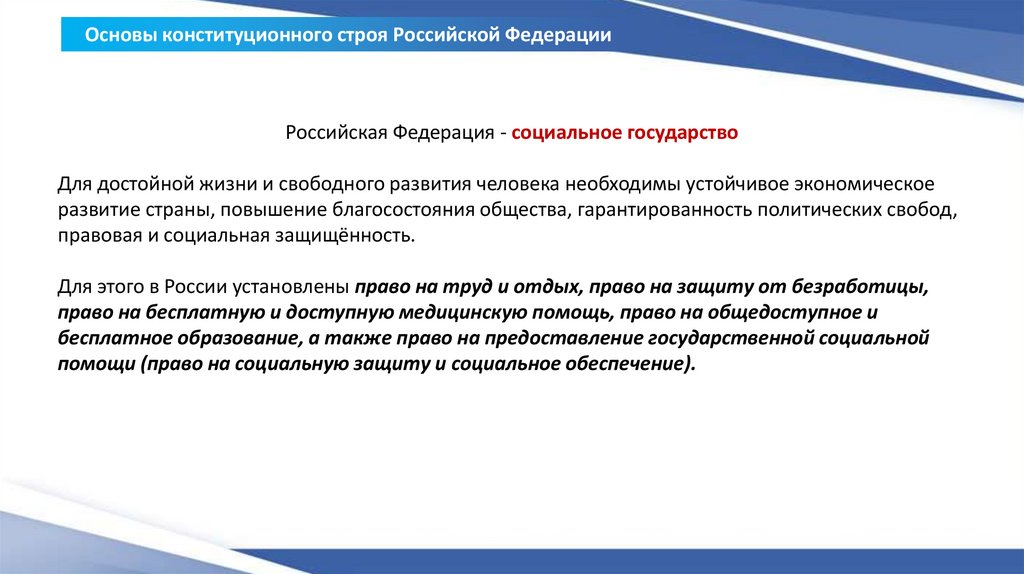 Основы конституционного строя Российской Федерации

Российская Федерация - социальное государство

Для достойной жизни и свободного развития человека необходимы устойчивое экономическое развитие страны, повышение благосостояния общества, гарантированность политических свобод, правовая и социальная защищённость.

Для этого в России установлены право на труд и отдых, право на защиту от безработицы, право на бесплатную и доступную медицинскую помощь, право на общедоступное и бесплатное образование, а также право на предоставление государственной социальной помощи (право на социальную защиту и социальное обеспечение).